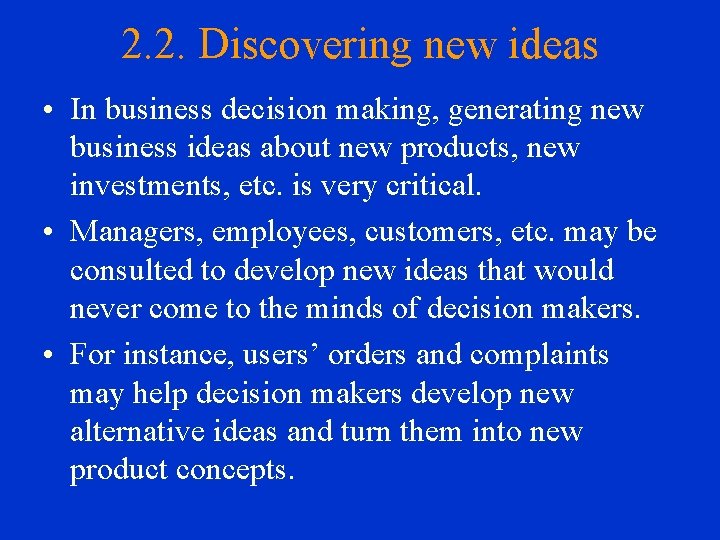 2.2. Discovering new ideas

• In business decision making, generating new business ideas about new products, new investments, etc. is very critical.
• Managers, employees, customers, etc. may be consulted to develop new ideas that would never come to the minds of decision makers.
• For instance, users' orders and complaints may help decision makers develop new alternative ideas and turn them into new product concepts.